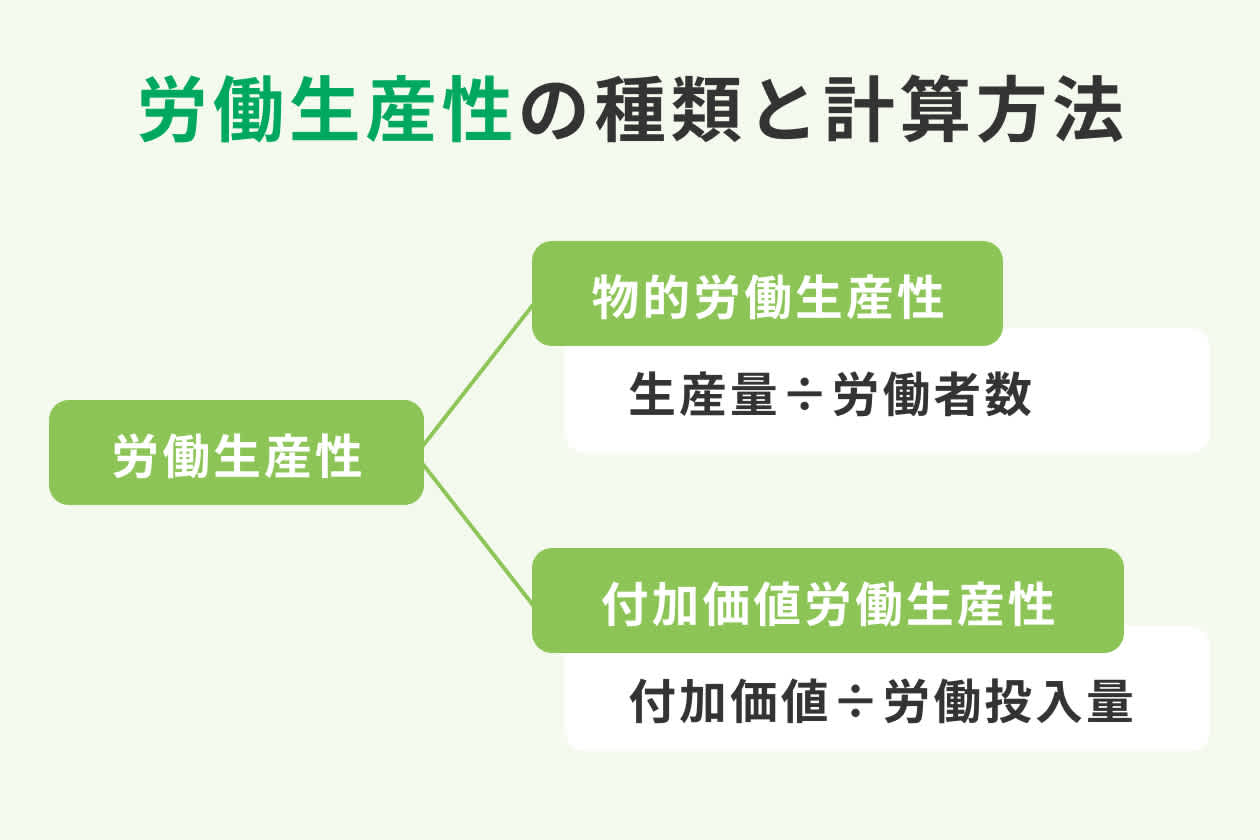 労働生産性の種類と計算方法

労働生産性

物的労働生産性

生産量÷労働者数

付加価値労働生産性

付加価値÷労働投入量